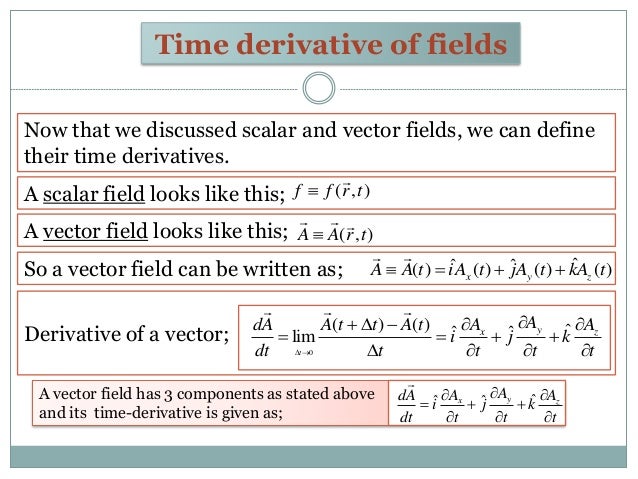 Time derivative of fields

Now that we discussed scalar and vector fields, we can define their time derivatives.

A scalar field looks like this; $f \equiv f(\vec{r},t)$

A vector field looks like this; $\vec{A} \equiv \vec{A}(\vec{r},t)$

So a vector field can be written as; $\vec{A} \equiv \vec{A}(t) = \hat{i}A_x(t) + \hat{j}A_y(t) + \hat{k}A_z(t)$

Derivative of a vector; $\frac{d\vec{A}}{dt} = \lim_{\Delta t \to 0} \frac{\vec{A}(t+\Delta t) - \vec{A}(t)}{\Delta t} = \hat{i}\frac{\partial A_x}{\partial t} + \hat{j}\frac{\partial A_y}{\partial t} + \hat{k}\frac{\partial A_z}{\partial t}$

A vector field has 3 components as stated above and its time-derivative is given as; $\frac{d\vec{A}}{dt} = \hat{i}\frac{\partial A_x}{\partial t} + \hat{j}\frac{\partial A_y}{\partial t} + \hat{k}\frac{\partial A_z}{\partial t}$